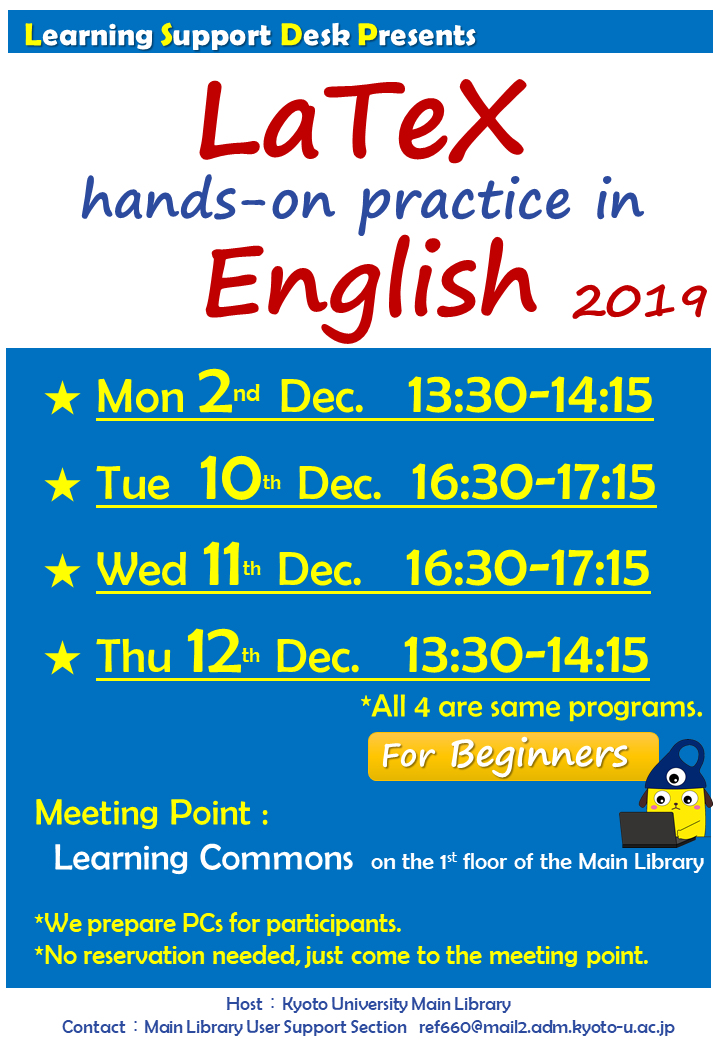 Learning Support Desk Presents

LaTeX
hands-on practice in
English 2019

★ Mon 2nd Dec. 13:30-14:15

★ Tue 10th Dec. 16:30-17:15

★ Wed 11th Dec. 16:30-17:15

★ Thu 12th Dec. 13:30-14:15

*All 4 are same programs.

For Beginners

Meeting Point :
Learning Commons on the 1st floor of the Main Library

*We prepare PCs for participants.
*No reservation needed, just come to the meeting point.

Host : Kyoto University Main Library
Contact : Main Library User Support Section ref660@mail2.adm.kyoto-u.ac.jp